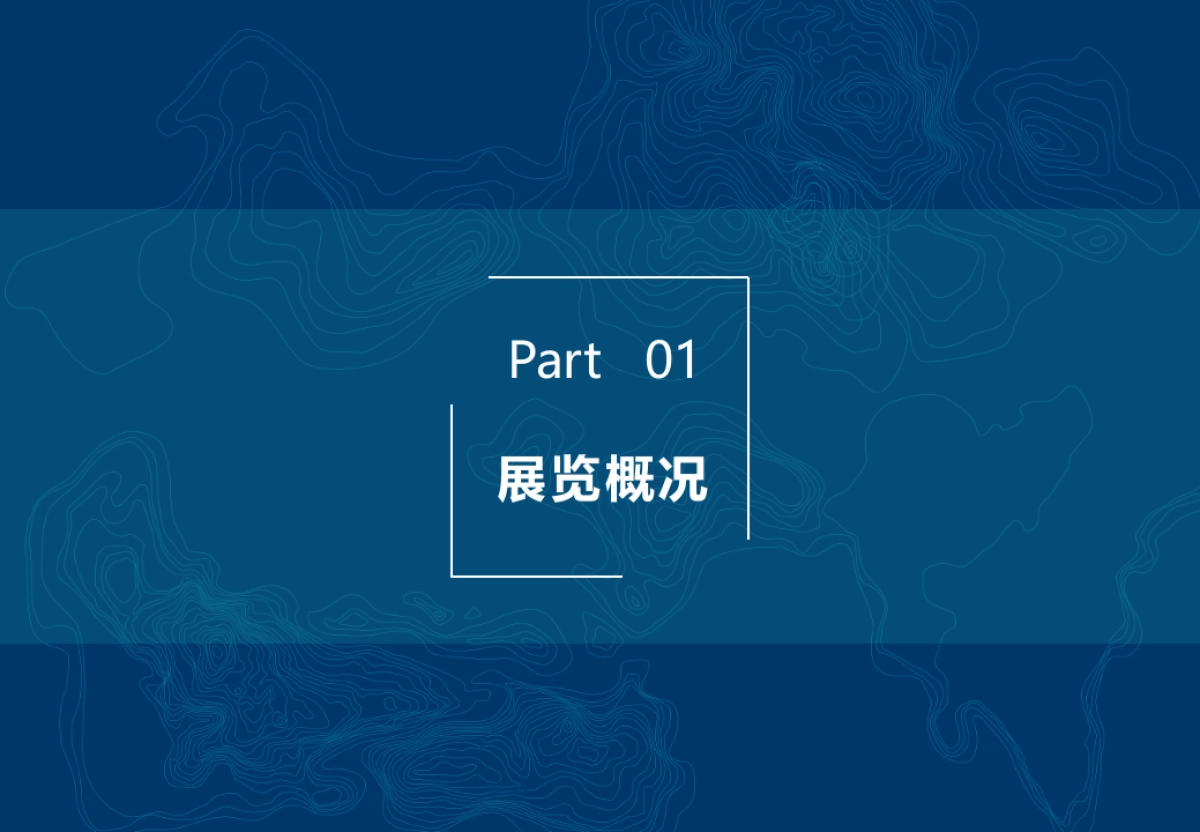 Part 01

展览概况